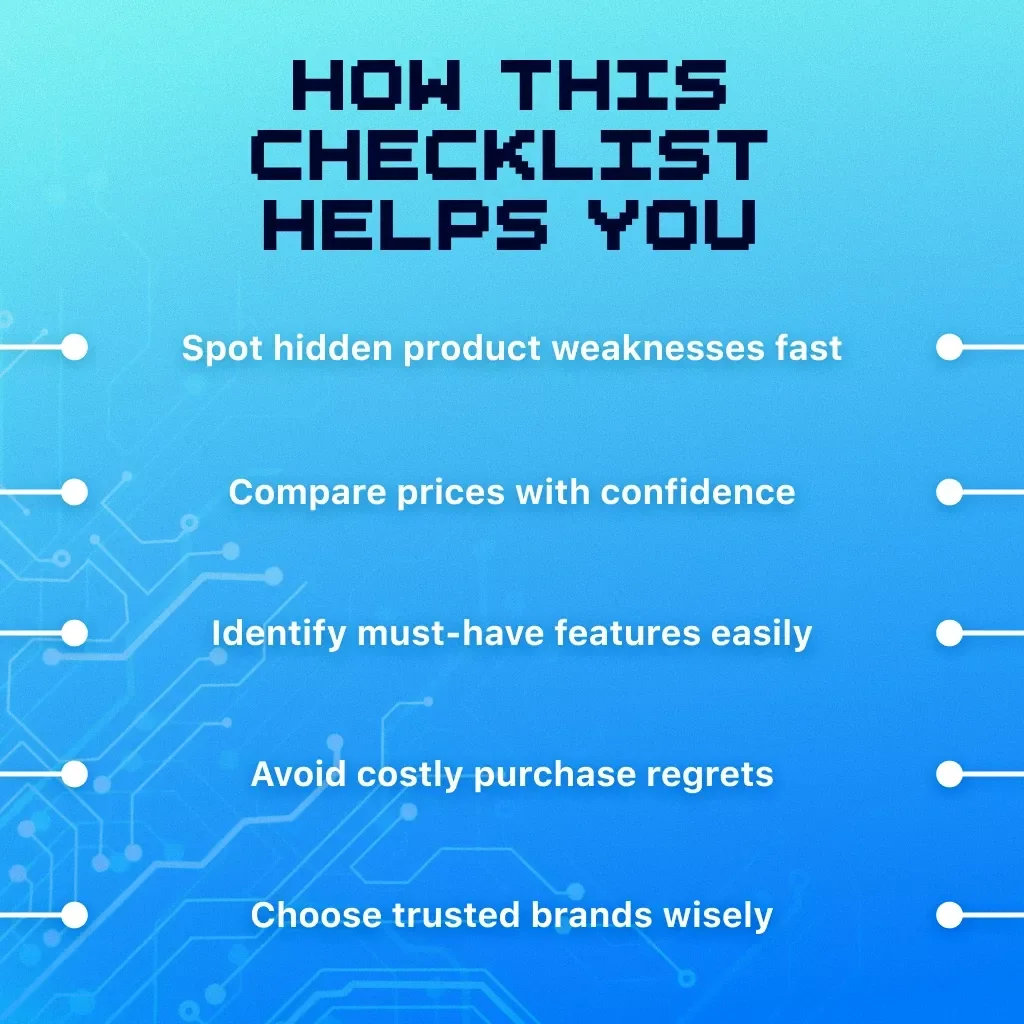 HOW THIS CHECKLIST HELPS YOU

Spot hidden product weaknesses fast

Compare prices with confidence

Identify must-have features easily

Avoid costly purchase regrets

Choose trusted brands wisely